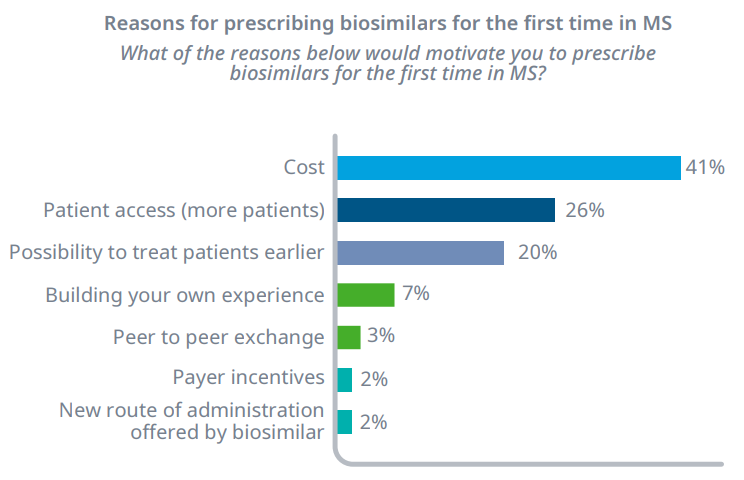 Reasons for prescribing biosimilars for the first time in MS
What of the reasons below would motivate you to prescribe biosimilars for the first time in MS?

Cost 41%
Patient access (more patients) 26%
Possibility to treat patients earlier 20%
Building your own experience 7%
Peer to peer exchange 3%
Payer incentives 2%
New route of administration offered by biosimilar 2%